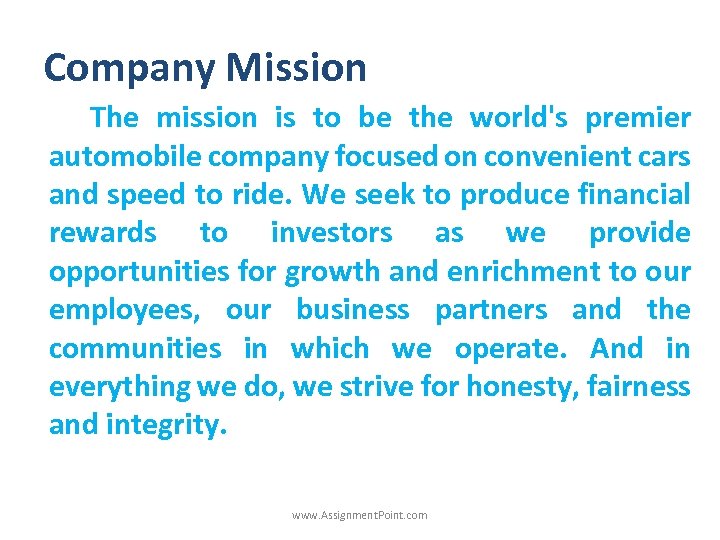 Company Mission

The mission is to be the world's premier automobile company focused on convenient cars and speed to ride. We seek to produce financial rewards to investors as we provide opportunities for growth and enrichment to our employees, our business partners and the communities in which we operate. And in everything we do, we strive for honesty, fairness and integrity.

www.AssignmentPoint.com